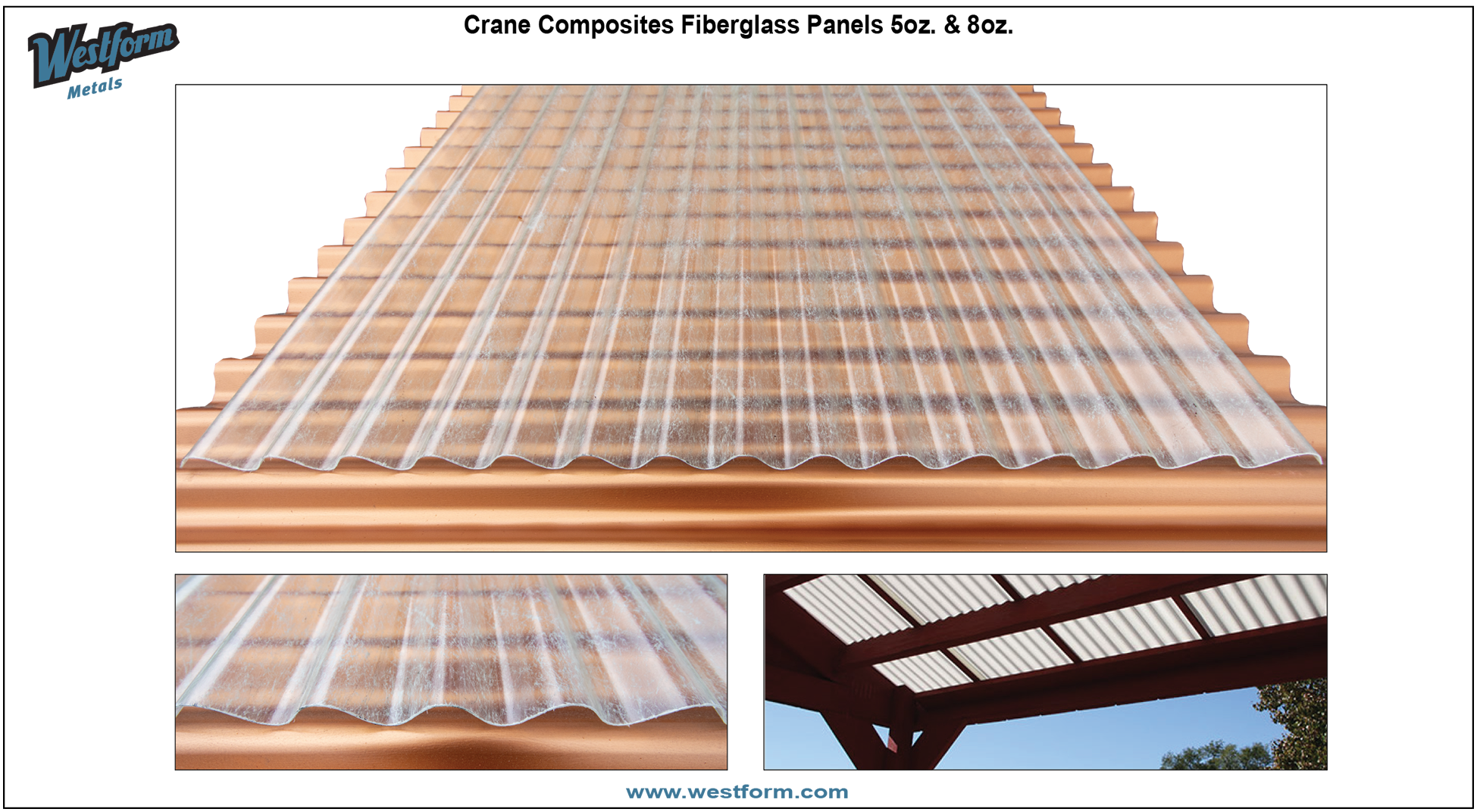 Westform Metals

Crane Composites Fiberglass Panels 5oz. & 8oz.

www.westform.com